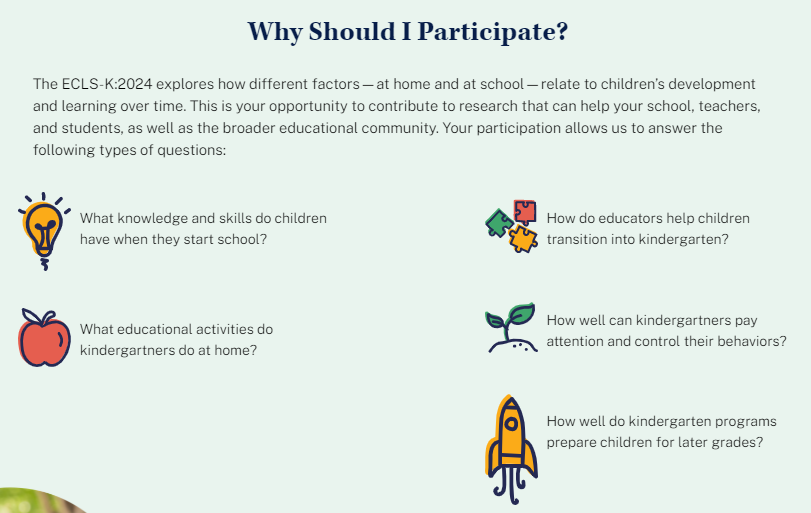 Why Should I Participate?

The ECLS-K:2024 explores how different factors — at home and at school — relate to children's development and learning over time. This is your opportunity to contribute to research that can help your school, teachers, and students, as well as the broader educational community. Your participation allows us to answer the following types of questions:

What knowledge and skills do children have when they start school?

What educational activities do kindergartners do at home?

How do educators help children transition into kindergarten?

How well can kindergartners pay attention and control their behaviors?

How well do kindergarten programs prepare children for later grades?